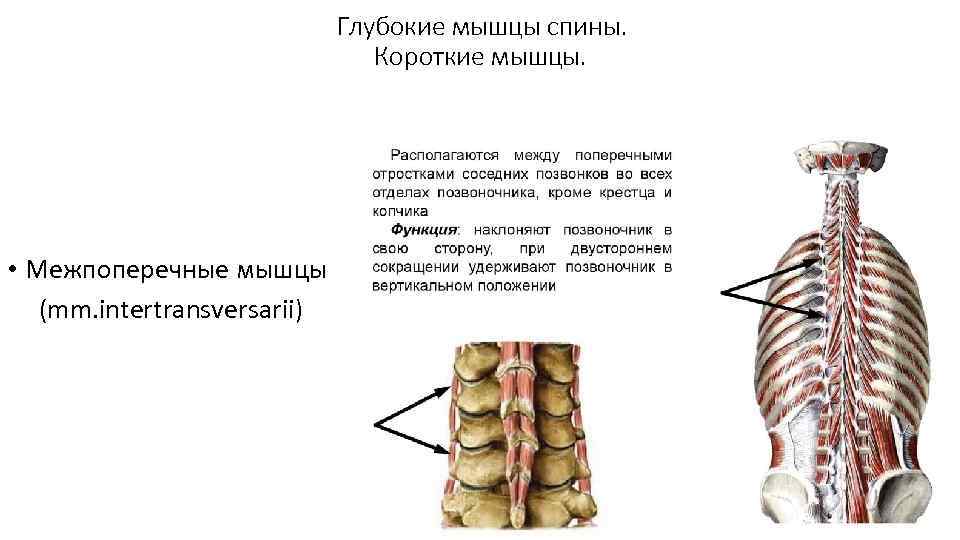 Глубокие мышцы спины.
Короткие мышцы.

• Межпоперечные мышцы (mm.intertransversarii)

Располагаются между поперечными отростками соседних позвонков во всех отделах позвоночника, кроме крестца и копчика

Функция: наклоняют позвоночник в свою сторону, при двустороннем сокращении удерживают позвоночник в вертикальном положении